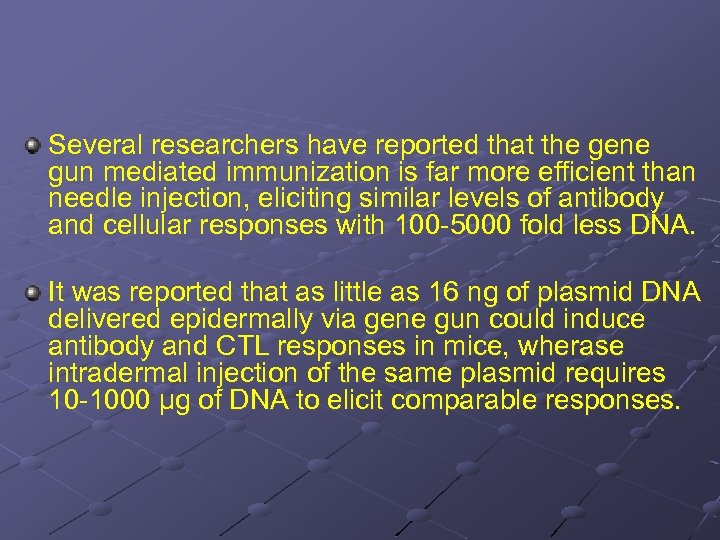 Several researchers have reported that the gene gun mediated immunization is far more efficient than needle injection, eliciting similar levels of antibody and cellular responses with 100-5000 fold less DNA.

It was reported that as little as 16 ng of plasmid DNA delivered epidermally via gene gun could induce antibody and CTL responses in mice, wherase intradermal injection of the same plasmid requires 10-1000 μg of DNA to elicit comparable responses.